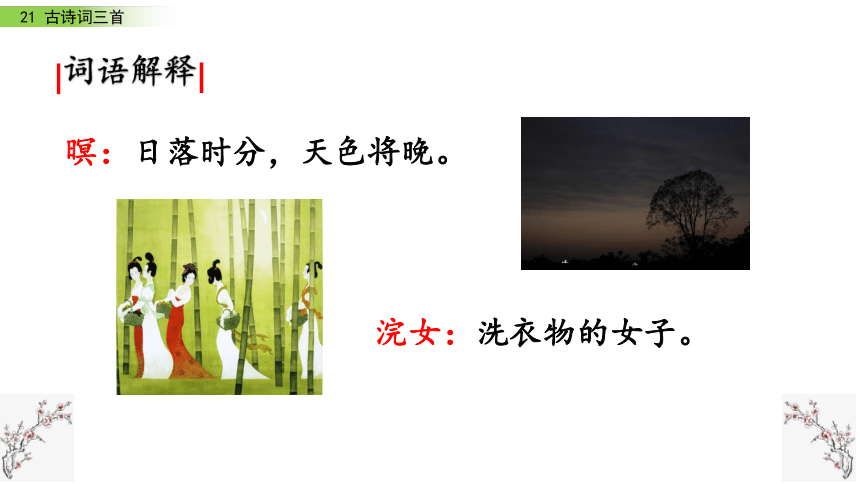 21 古诗词三首

词语解释

暝：日落时分，天色将晚。

浣女：洗衣物的女子。